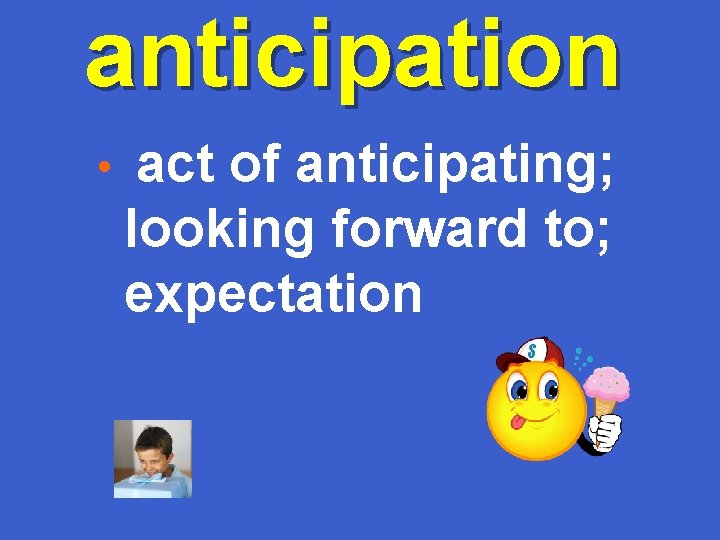 anticipation

• act of anticipating; looking forward to; expectation

S